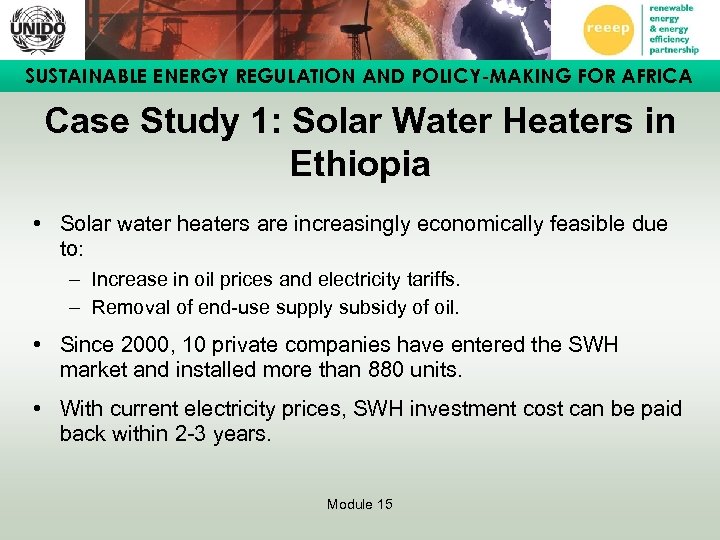 UNIDO

reeep renewable energy & energy efficiency partnership

SUSTAINABLE ENERGY REGULATION AND POLICY-MAKING FOR AFRICA

Case Study 1: Solar Water Heaters in Ethiopia

• Solar water heaters are increasingly economically feasible due to:
– Increase in oil prices and electricity tariffs.
– Removal of end-use supply subsidy of oil.

• Since 2000, 10 private companies have entered the SWH market and installed more than 880 units.

• With current electricity prices, SWH investment cost can be paid back within 2-3 years.

Module 15